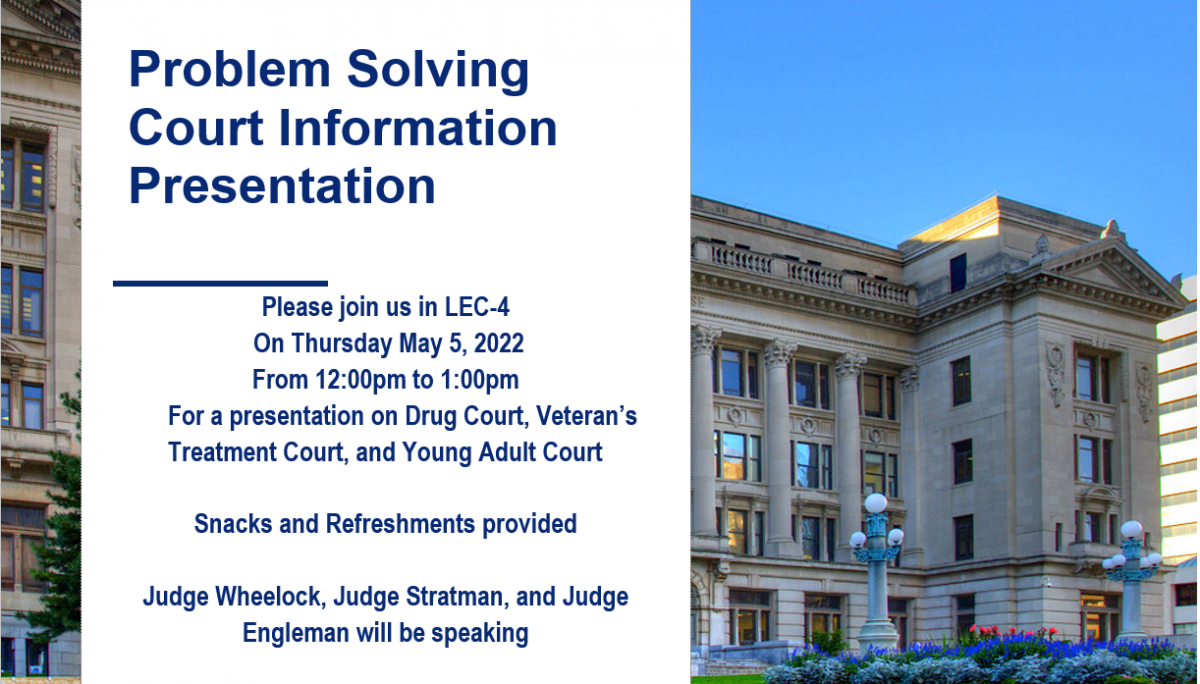 Problem Solving Court Information Presentation

Please join us in LEC-4
On Thursday May 5, 2022
From 12:00pm to 1:00pm
For a presentation on Drug Court, Veteran's Treatment Court, and Young Adult Court

Snacks and Refreshments provided

Judge Wheelock, Judge Stratman, and Judge Engleman will be speaking